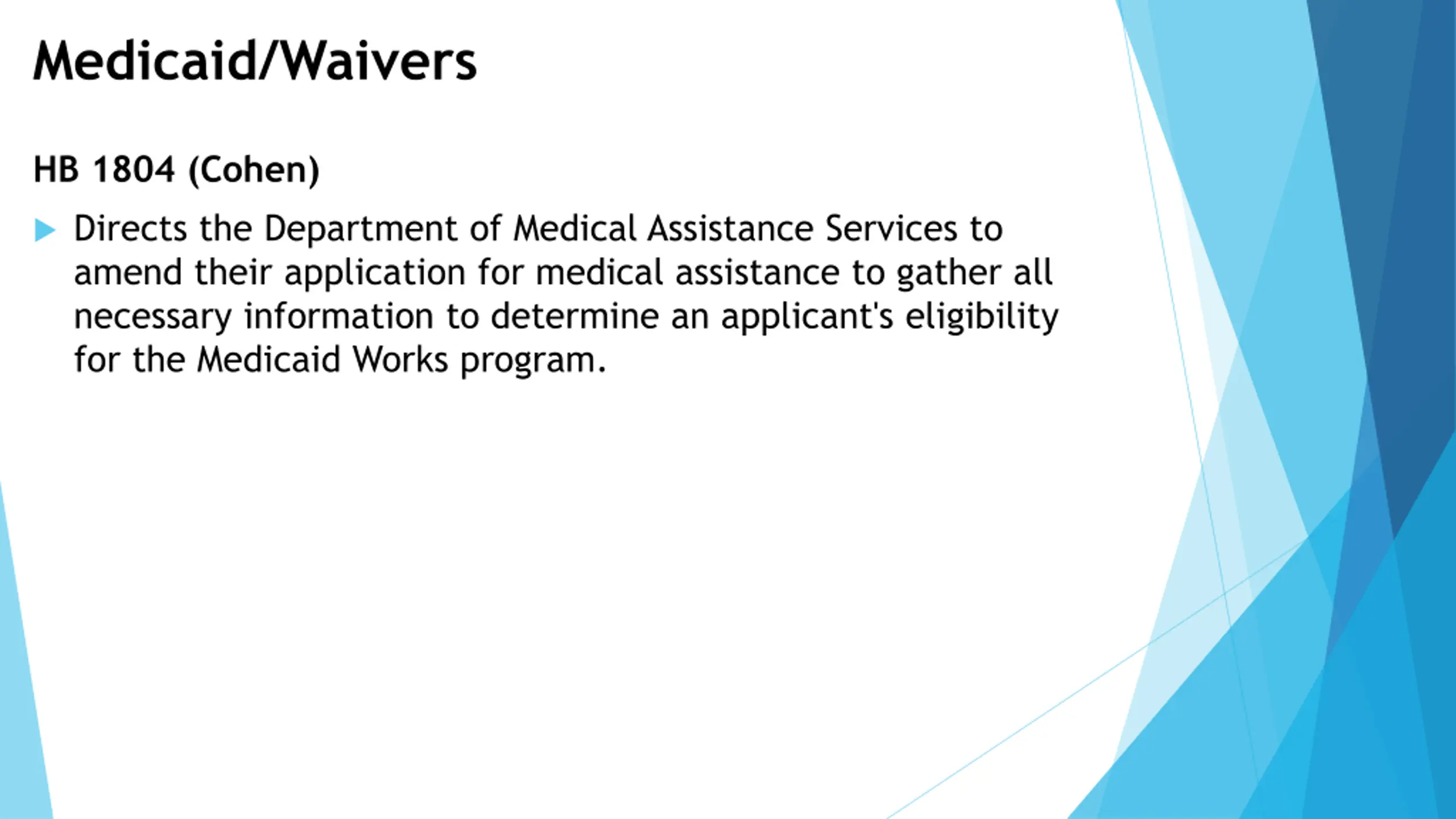 Medicaid/Waivers

HB 1804 (Cohen)

Directs the Department of Medical Assistance Services to amend their application for medical assistance to gather all necessary information to determine an applicant's eligibility for the Medicaid Works program.